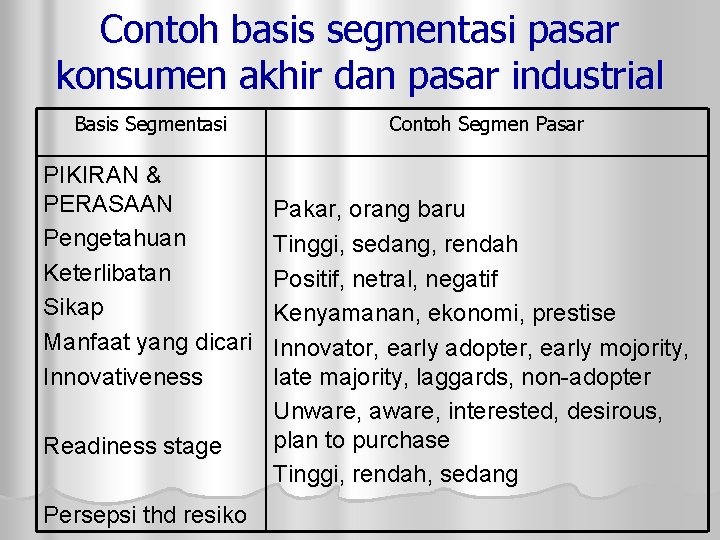 Contoh basis segmentasi pasar konsumen akhir dan pasar industrial

| Basis Segmentasi | Contoh Segmen Pasar |
|---|---|
| PIKIRAN & PERASAAN | |
| Pengetahuan | Pakar, orang baru |
| Keterlibatan | Tinggi, sedang, rendah |
| Sikap | Positif, netral, negatif |
| Manfaat yang dicari | Kenyamanan, ekonomi, prestise |
| Innovativeness | Innovator, early adopter, early mojority, late majority, laggards, non-adopter |
| Readiness stage | Unware, aware, interested, desirous, plan to purchase |
| Persepsi thd resiko | Tinggi, rendah, sedang |